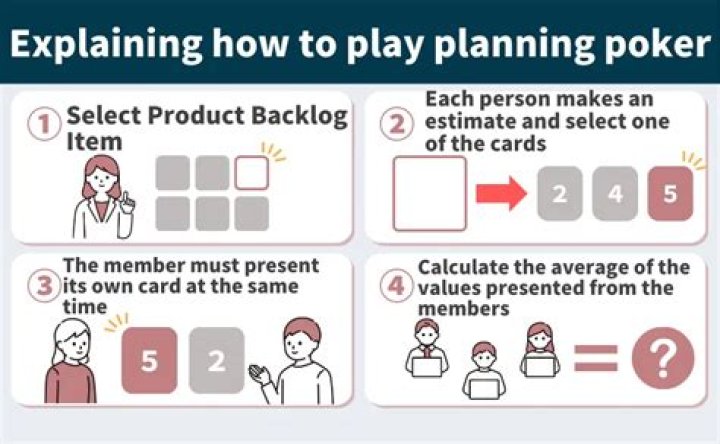 Explaining how to play planning poker

1 Select Product Backlog Item

2 Each person makes an estimate and select one of the cards

2 4 5

3 The member must present its own card at the same time

5 2

4 Calculate the average of the values presented from the members

= ?